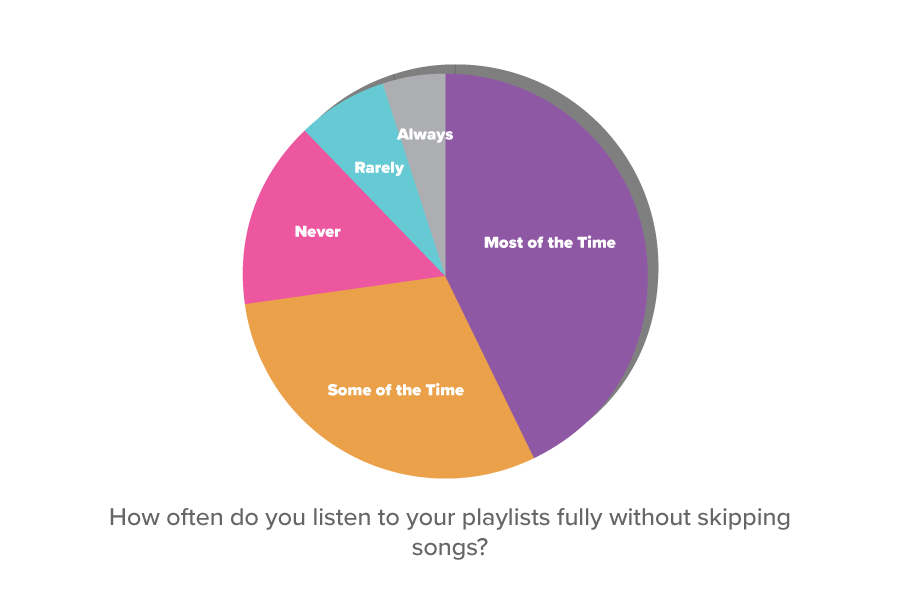 Always

Rarely

Never

Most of the Time

Some of the Time

How often do you listen to your playlists fully without skipping songs?